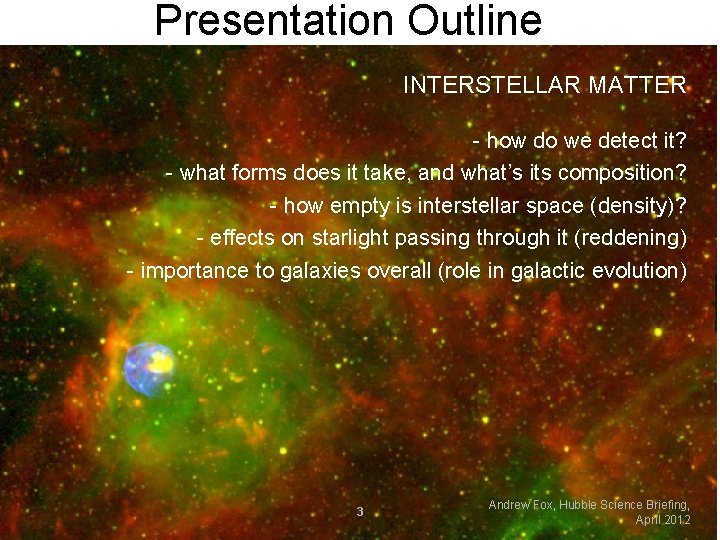 Presentation Outline

INTERSTELLAR MATTER

- how do we detect it?
- what forms does it take, and what's its composition?
- how empty is interstellar space (density)?
- effects on starlight passing through it (reddening)
- importance to galaxies overall (role in galactic evolution)

3

Andrew Fox, Hubble Science Briefing, April 2012